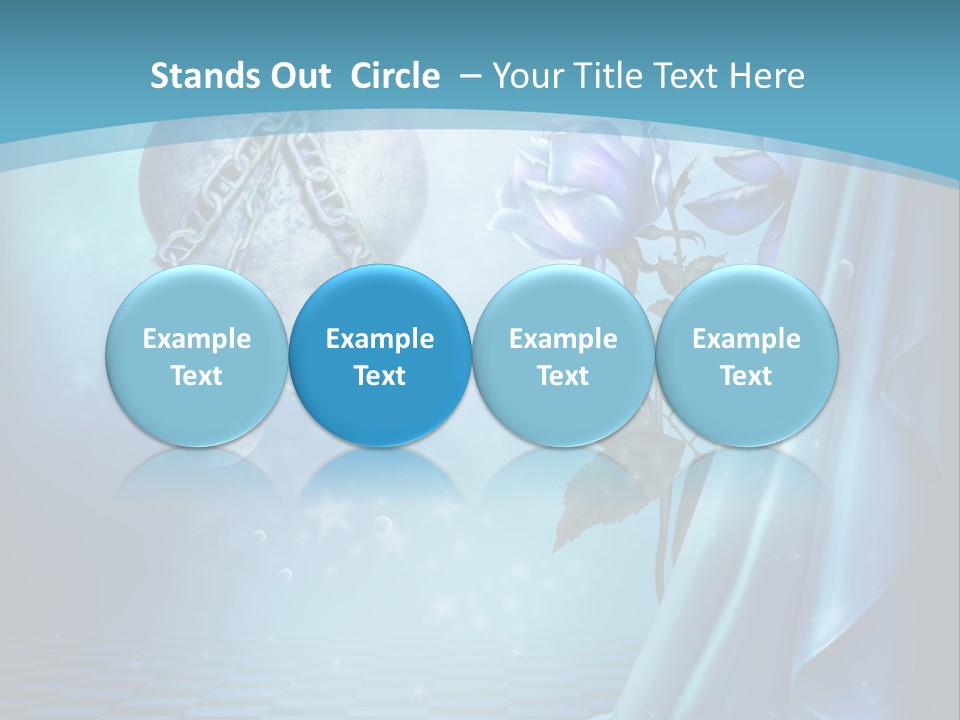 Stands Out Circle – Your Title Text Here

Example Text

Example Text

Example Text

Example Text